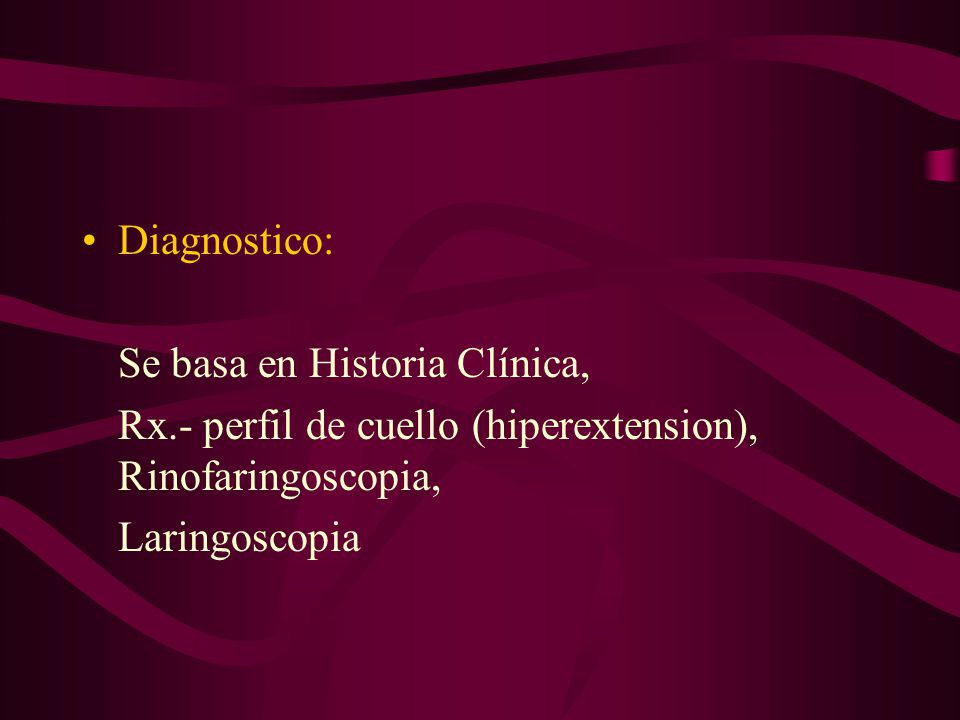 • Diagnostico:

Se basa en Historia Clínica,

Rx.- perfil de cuello (hiperextension), Rinofaringoscopia,

Laringoscopia